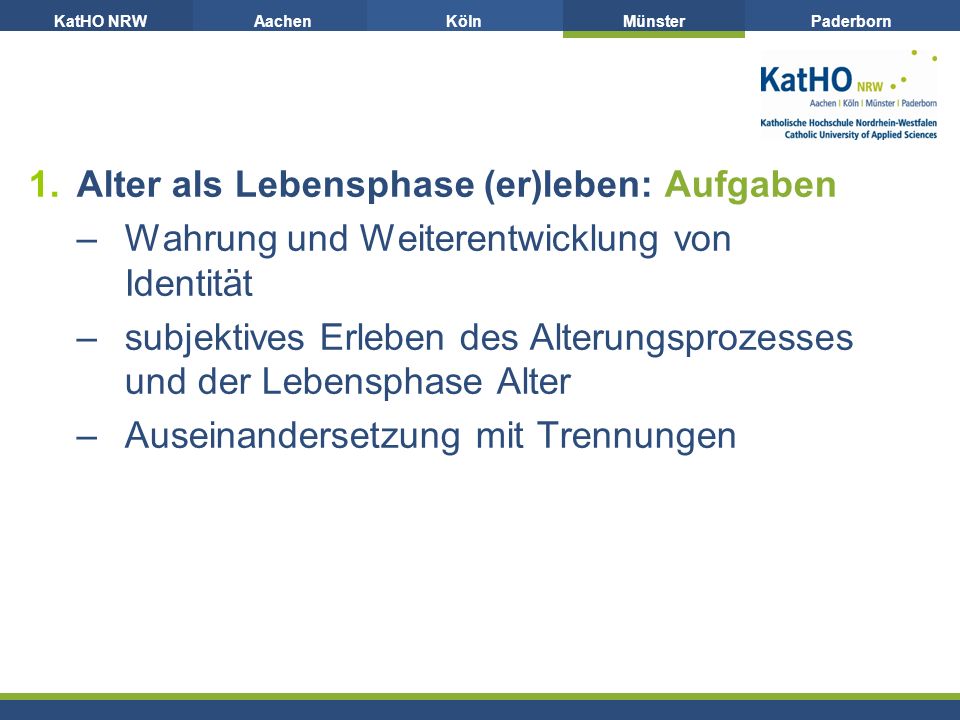 KatHO NRW Aachen Köln Münster Paderborn

KatHO NRW
Aachen | Köln | Münster | Paderborn
Katholische Hochschule Nordrhein-Westfalen
Catholic University of Applied Sciences

1. Alter als Lebensphase (er)leben: Aufgaben
– Wahrung und Weiterentwicklung von Identität
– subjektives Erleben des Alterungsprozesses und der Lebensphase Alter
– Auseinandersetzung mit Trennungen